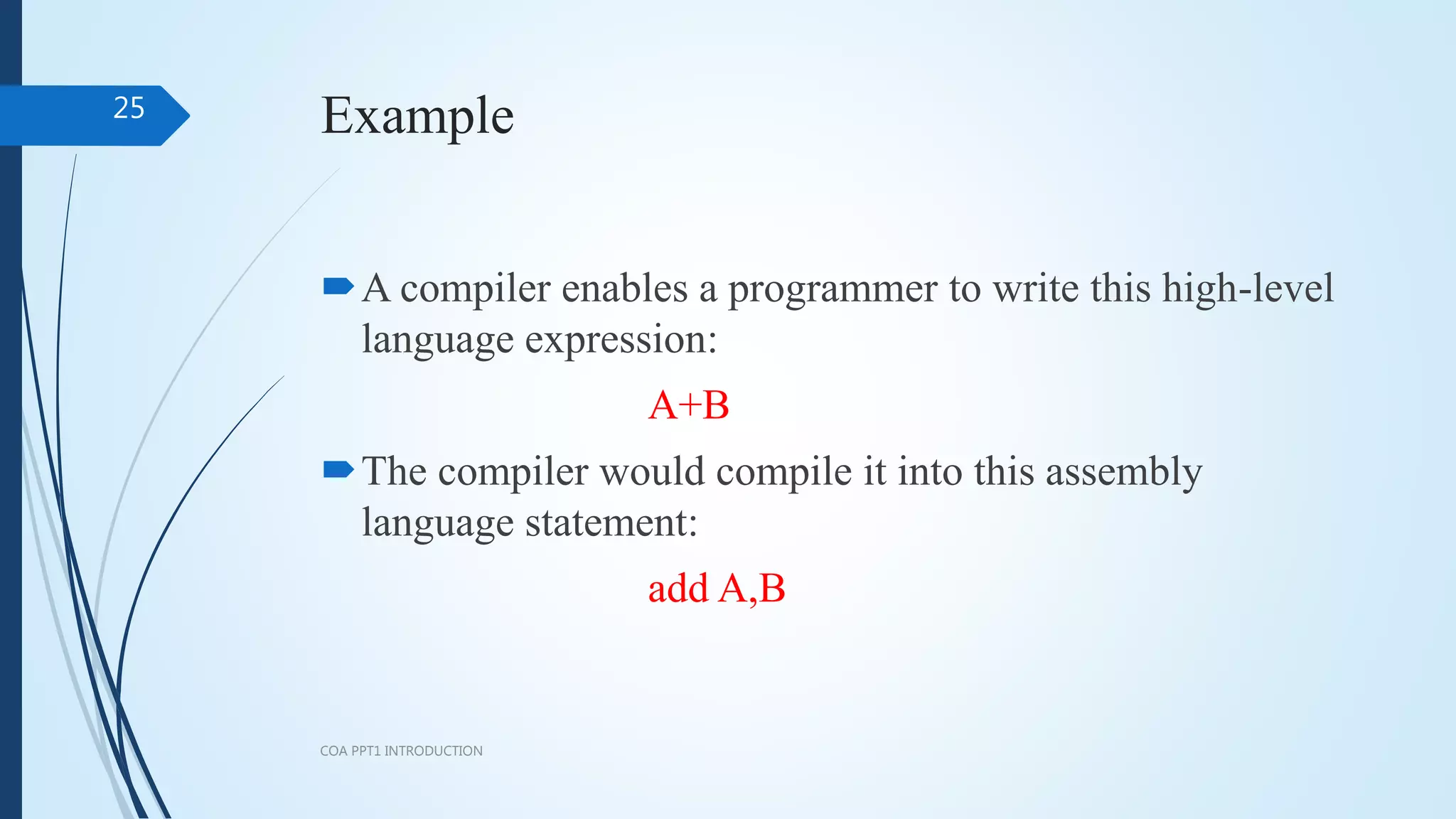 25

Example

A compiler enables a programmer to write this high-level language expression:

A+B

The compiler would compile it into this assembly language statement:

add A,B

COA PPT1 INTRODUCTION